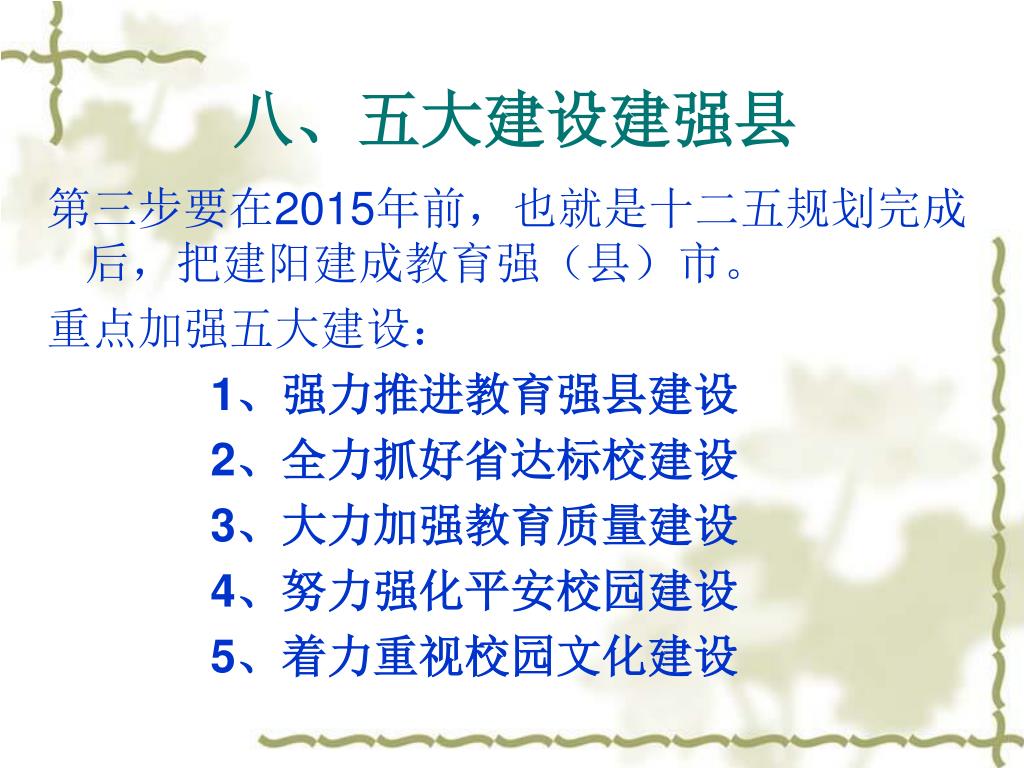 八、五大建设建强县

第三步要在2015年前，也就是十二五规划完成后，把建阳建成教育强（县）市。

重点加强五大建设：

1、强力推进教育强县建设

2、全力抓好省达标校建设

3、大力加强教育质量建设

4、努力强化平安校园建设

5、着力重视校园文化建设